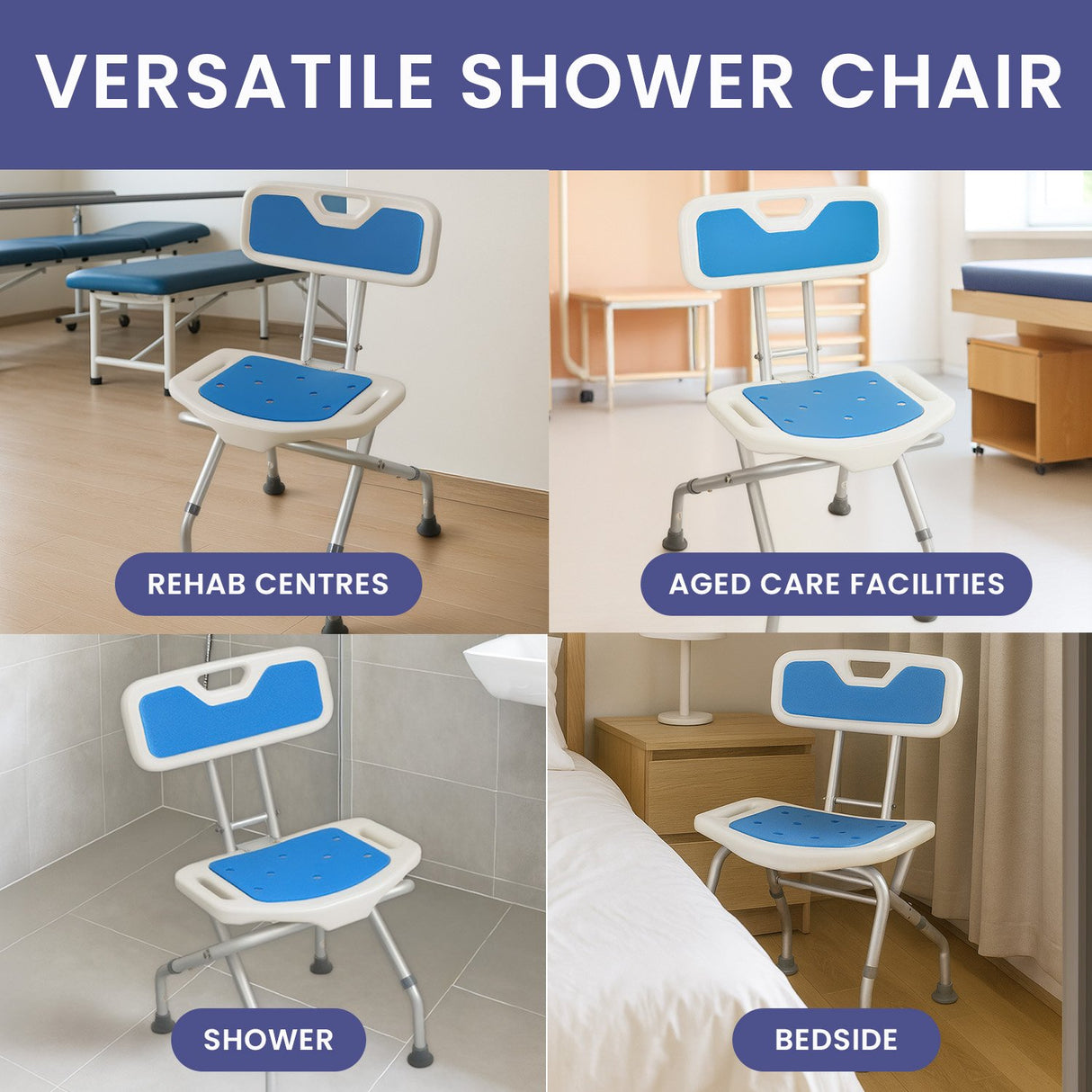 VERSATILE SHOWER CHAIR

REHAB CENTRES

AGED CARE FACILITIES

SHOWER

BEDSIDE